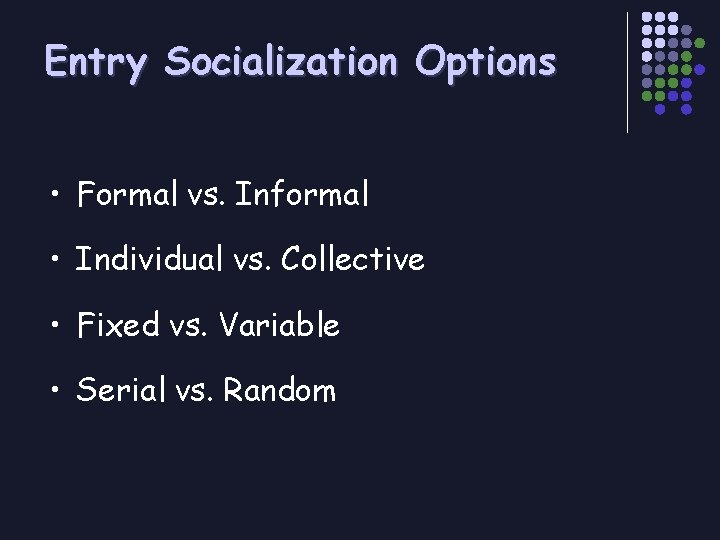 Entry Socialization Options

• Formal vs. Informal

• Individual vs. Collective

• Fixed vs. Variable

• Serial vs. Random